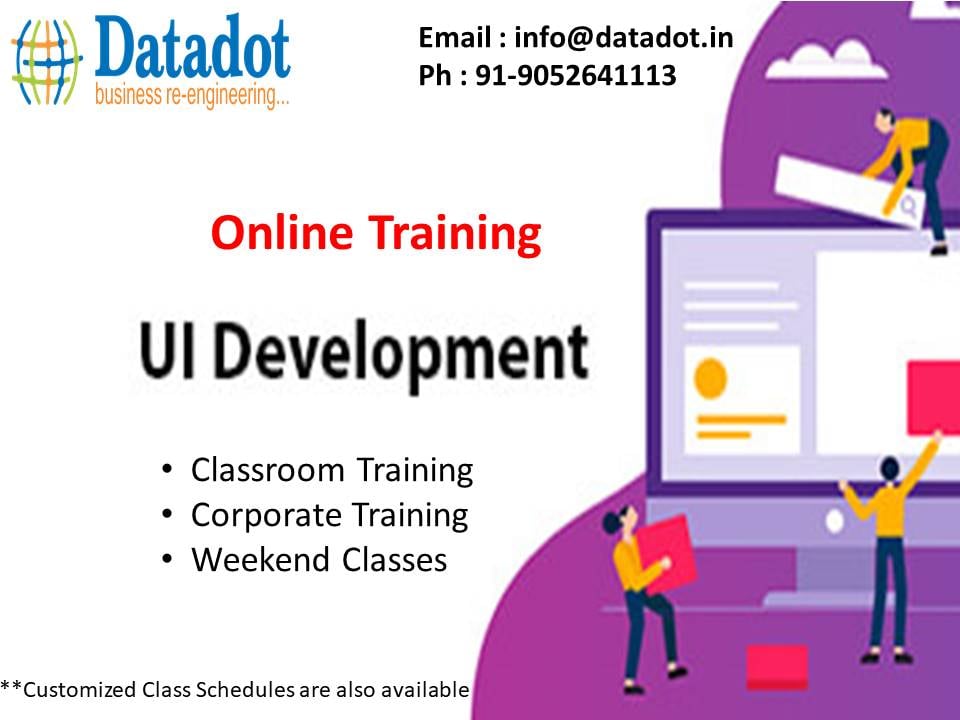 Datadot
business re-engineering...

Email : info@datadot.in
Ph : 91-9052641113

Online Training

UI Development

• Classroom Training
• Corporate Training
• Weekend Classes

**Customized Class Schedules are also available